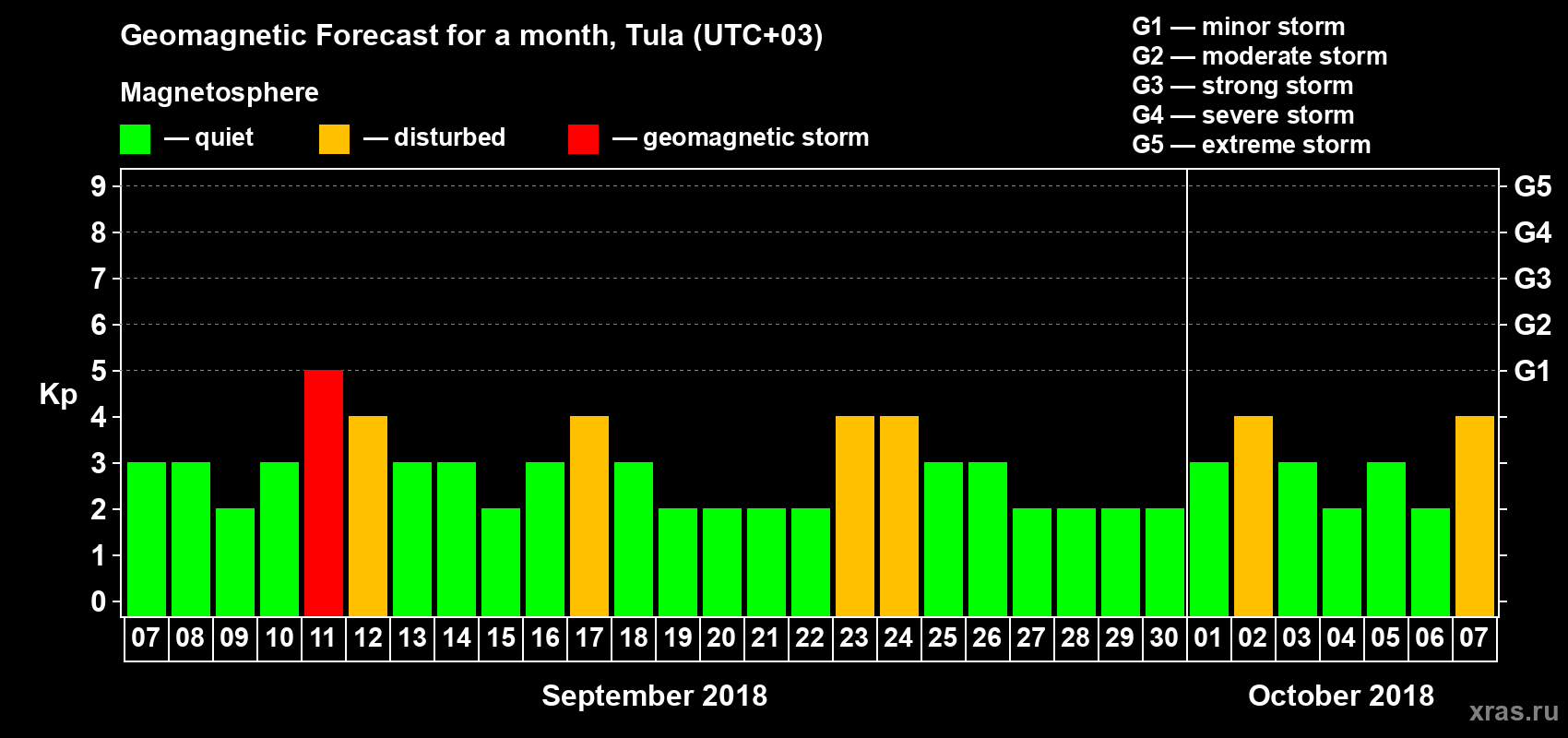 Geomagnetic Forecast for a month, Tula (UTC+03)

Magnetosphere

— quiet — disturbed — geomagnetic storm

G1 — minor storm
G2 — moderate storm
G3 — strong storm
G4 — severe storm
G5 — extreme storm

Kp

9 8 7 6 5 4 3 2 1 0

G5 G4 G3 G2 G1

07 08 09 10 11 12 13 14 15 16 17 18 19 20 21 22 23 24 25 26 27 28 29 30 01 02 03 04 05 06 07

September 2018

October 2018

xras.ru